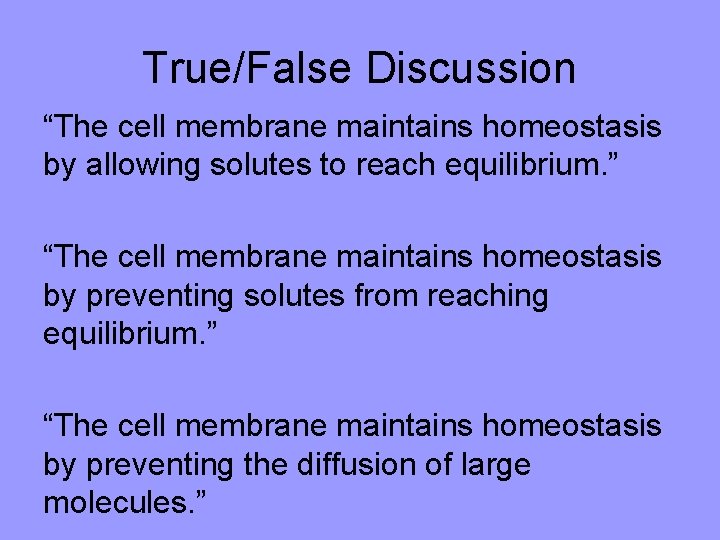 True/False Discussion

“The cell membrane maintains homeostasis by allowing solutes to reach equilibrium.”

“The cell membrane maintains homeostasis by preventing solutes from reaching equilibrium.”

“The cell membrane maintains homeostasis by preventing the diffusion of large molecules.”